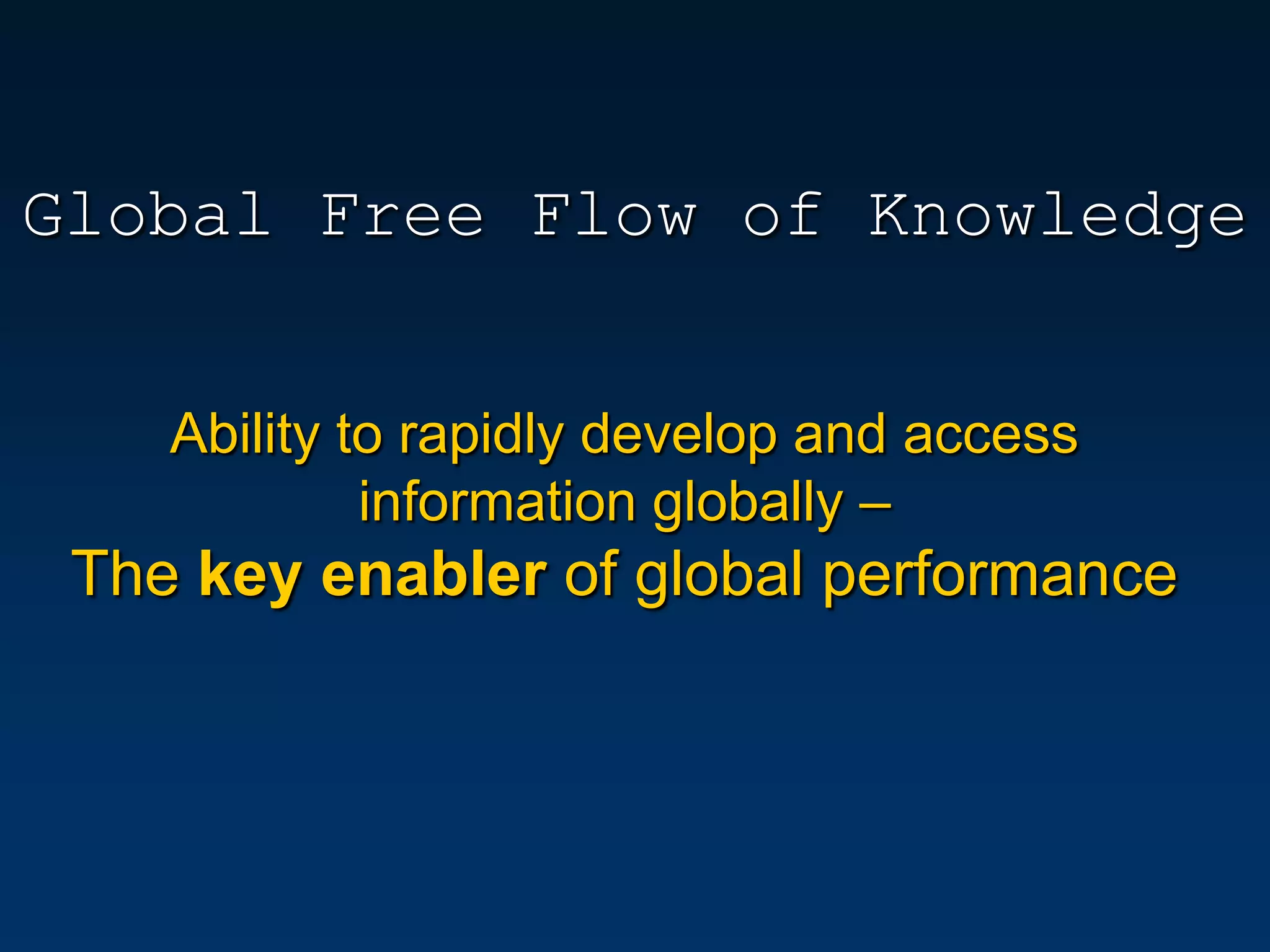 Global Free Flow of Knowledge

Ability to rapidly develop and access information globally –
The key enabler of global performance